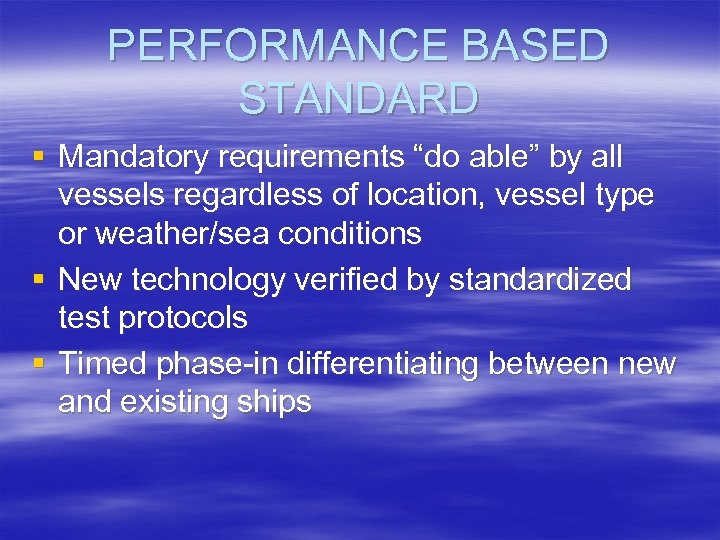 PERFORMANCE BASED STANDARD

▪ Mandatory requirements “do able” by all vessels regardless of location, vessel type or weather/sea conditions
▪ New technology verified by standardized test protocols
▪ Timed phase-in differentiating between new and existing ships